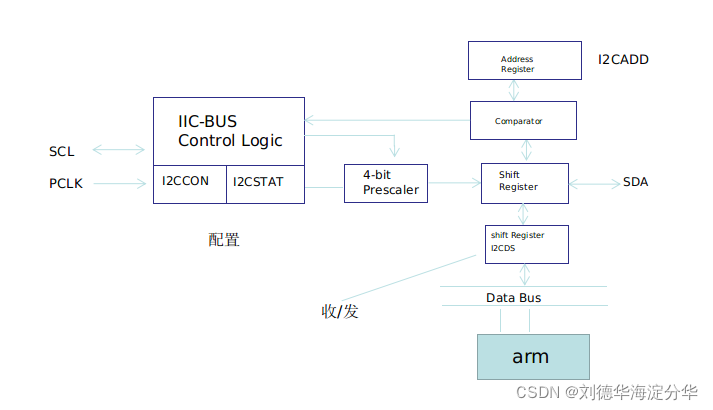 Address Register

I2CADD

IIC-BUS Control Logic

Comparator

SCL

PCLK

I2CCON

I2CSTAT

4-bit Prescaler

Shift Register

SDA

配置

shift Register I2CDS

收/发

Data Bus

arm

CSDN @刘德华海淀分华